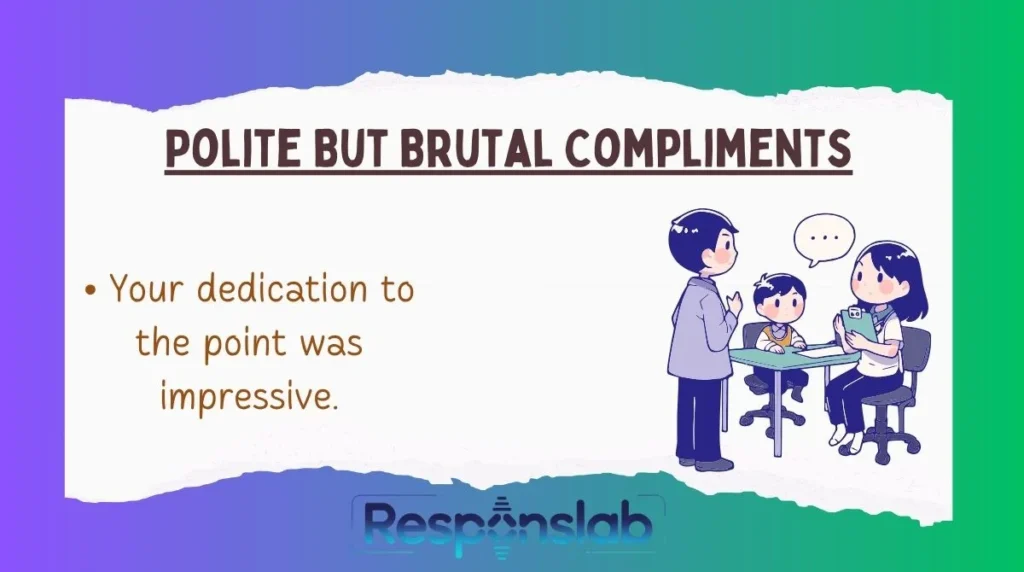 POLITE BUT BRUTAL COMPLIMENTS

• Your dedication to the point was impressive.

...

Responslab